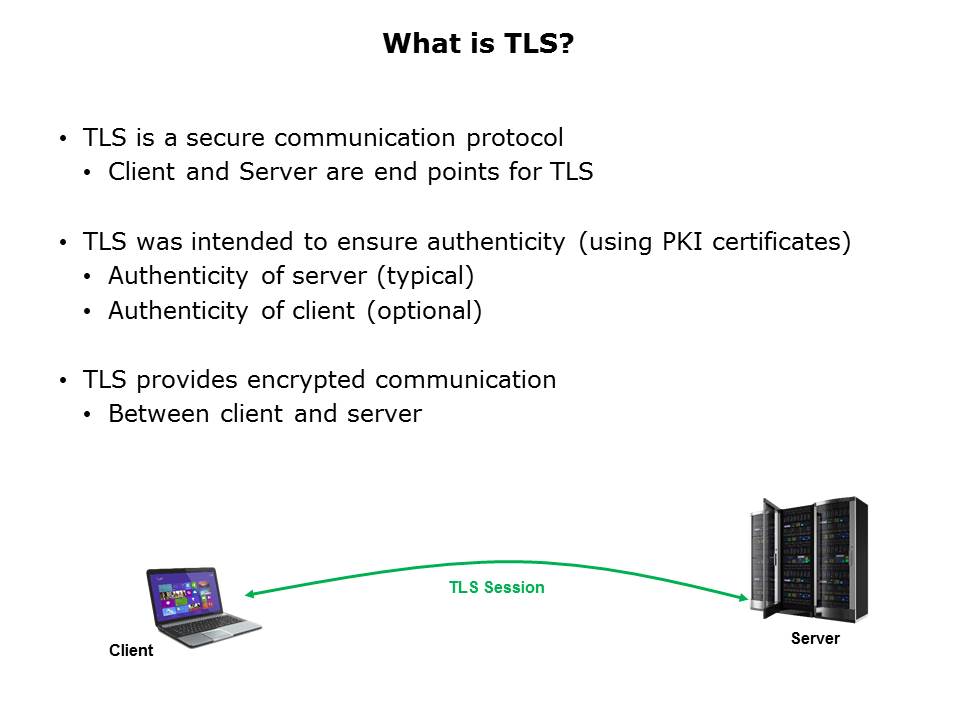 What is TLS?

• TLS is a secure communication protocol
  • Client and Server are end points for TLS

• TLS was intended to ensure authenticity (using PKI certificates)
  • Authenticity of server (typical)
  • Authenticity of client (optional)

• TLS provides encrypted communication
  • Between client and server

TLS Session

Client

Server